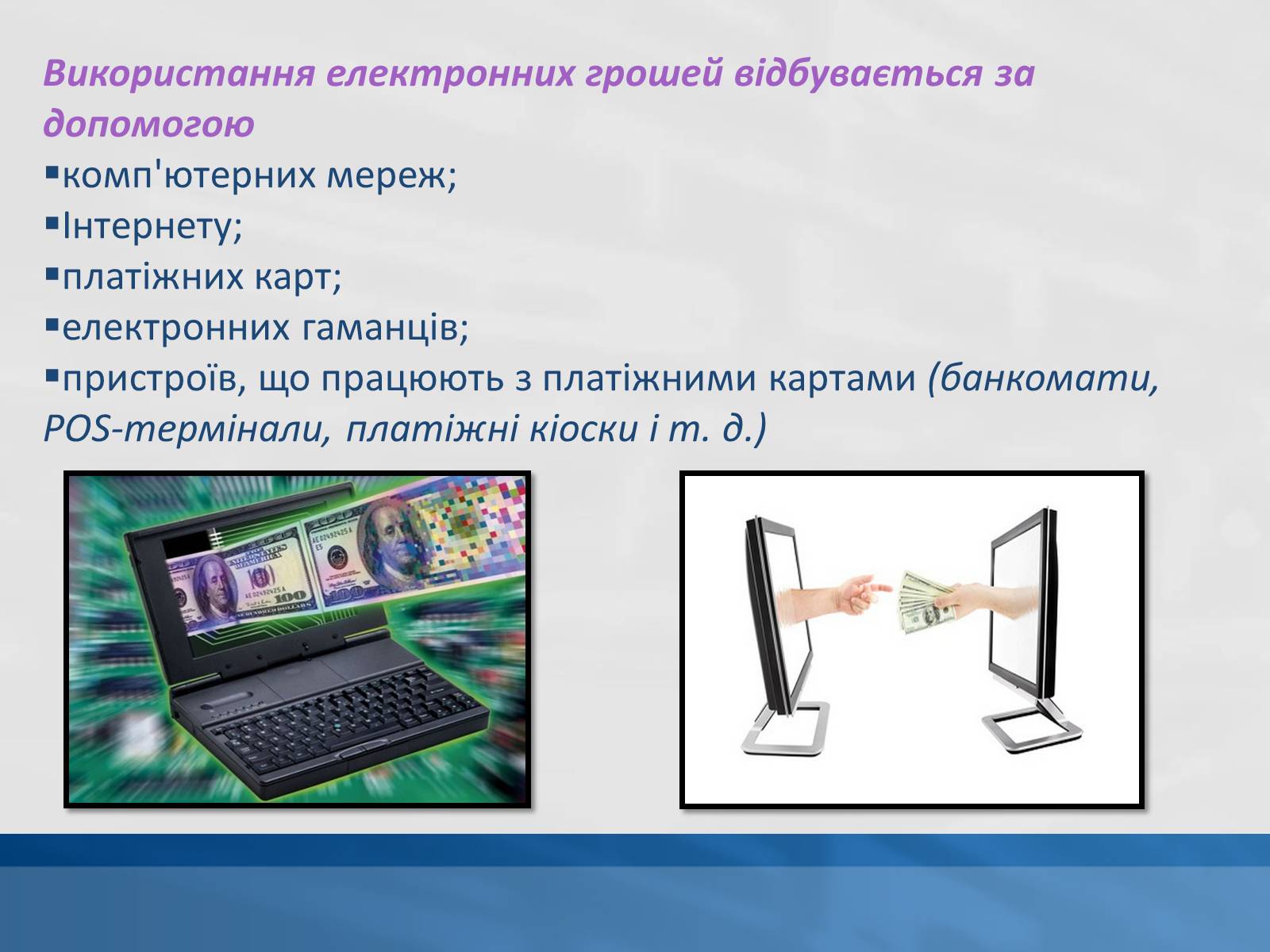 Використання електронних грошей відбувається за допомогою

▪комп'ютерних мереж;
▪Інтернету;
▪платіжних карт;
▪електронних гаманців;
▪пристроїв, що працюють з платіжними картами (банкомати, POS-термінали, платіжні кіоски і т. д.)